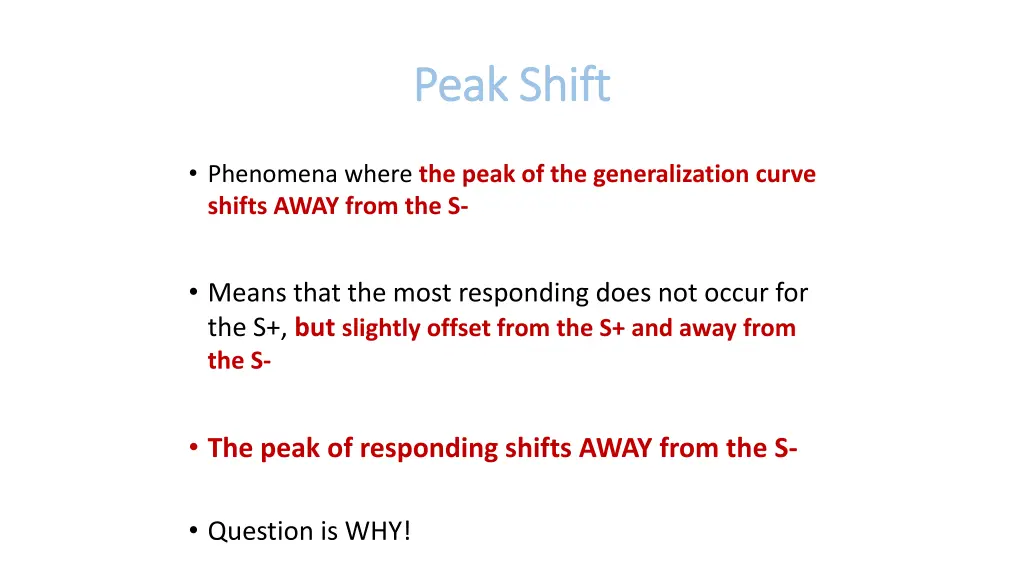 Peak Shift

• Phenomena where the peak of the generalization curve shifts AWAY from the S-

• Means that the most responding does not occur for the S+, but slightly offset from the S+ and away from the S-

• The peak of responding shifts AWAY from the S-

• Question is WHY!